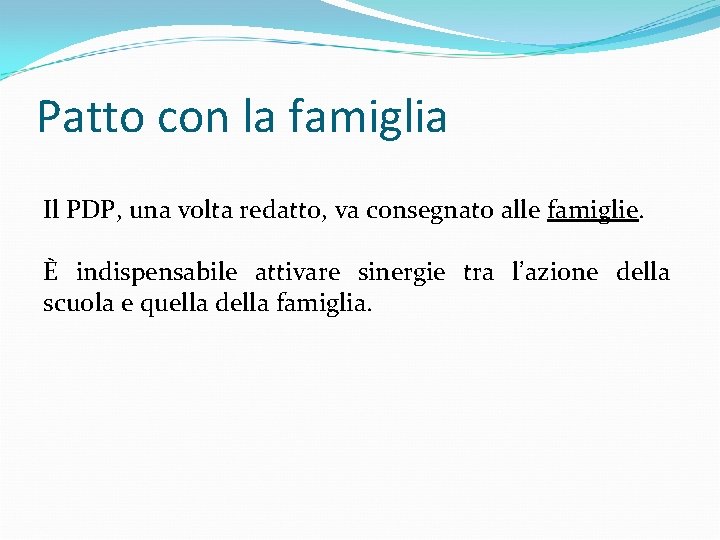 Patto con la famiglia

Il PDP, una volta redatto, va consegnato alle famiglie.

È indispensabile attivare sinergie tra l'azione della scuola e quella della famiglia.